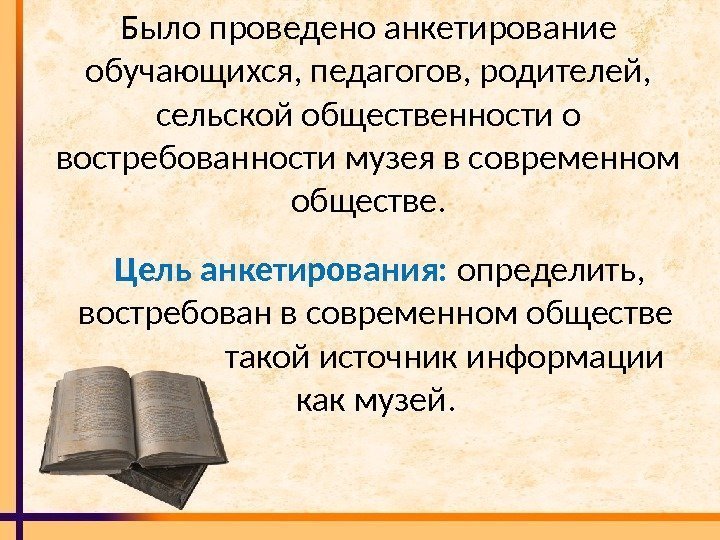 Было проведено анкетирование обучающихся, педагогов, родителей, сельской общественности о востребованности музея в современном обществе.

Цель анкетирования: определить, востребован в современном обществе такой источник информации как музей.